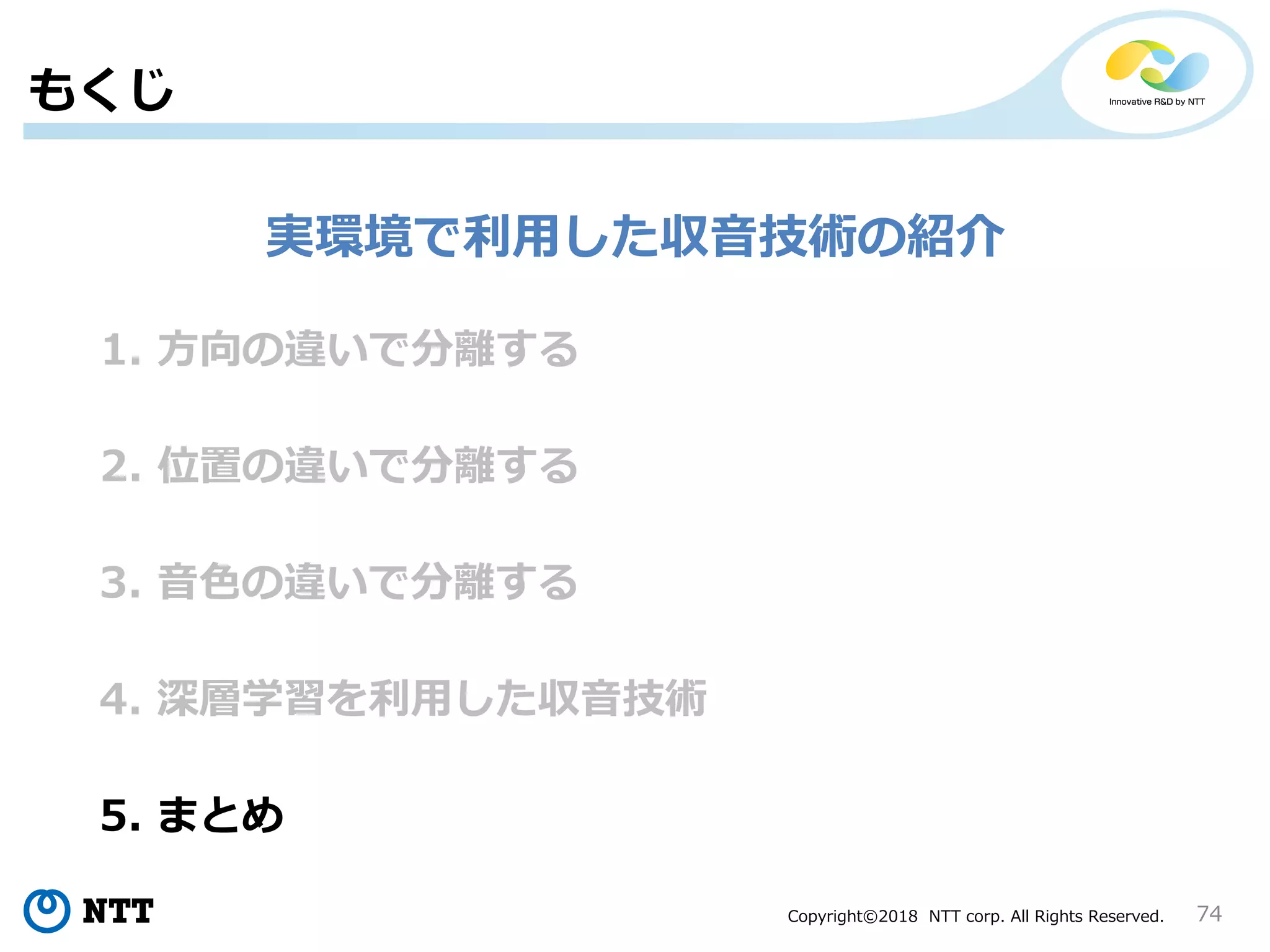 もくじ

Innovative R&D by NTT

実環境で利用した収音技術の紹介

1. 方向の違いで分離する

2. 位置の違いで分離する

3. 音色の違いで分離する

4. 深層学習を利用した収音技術

5. まとめ

NTT

Copyright©2018 NTT corp. All Rights Reserved.

74